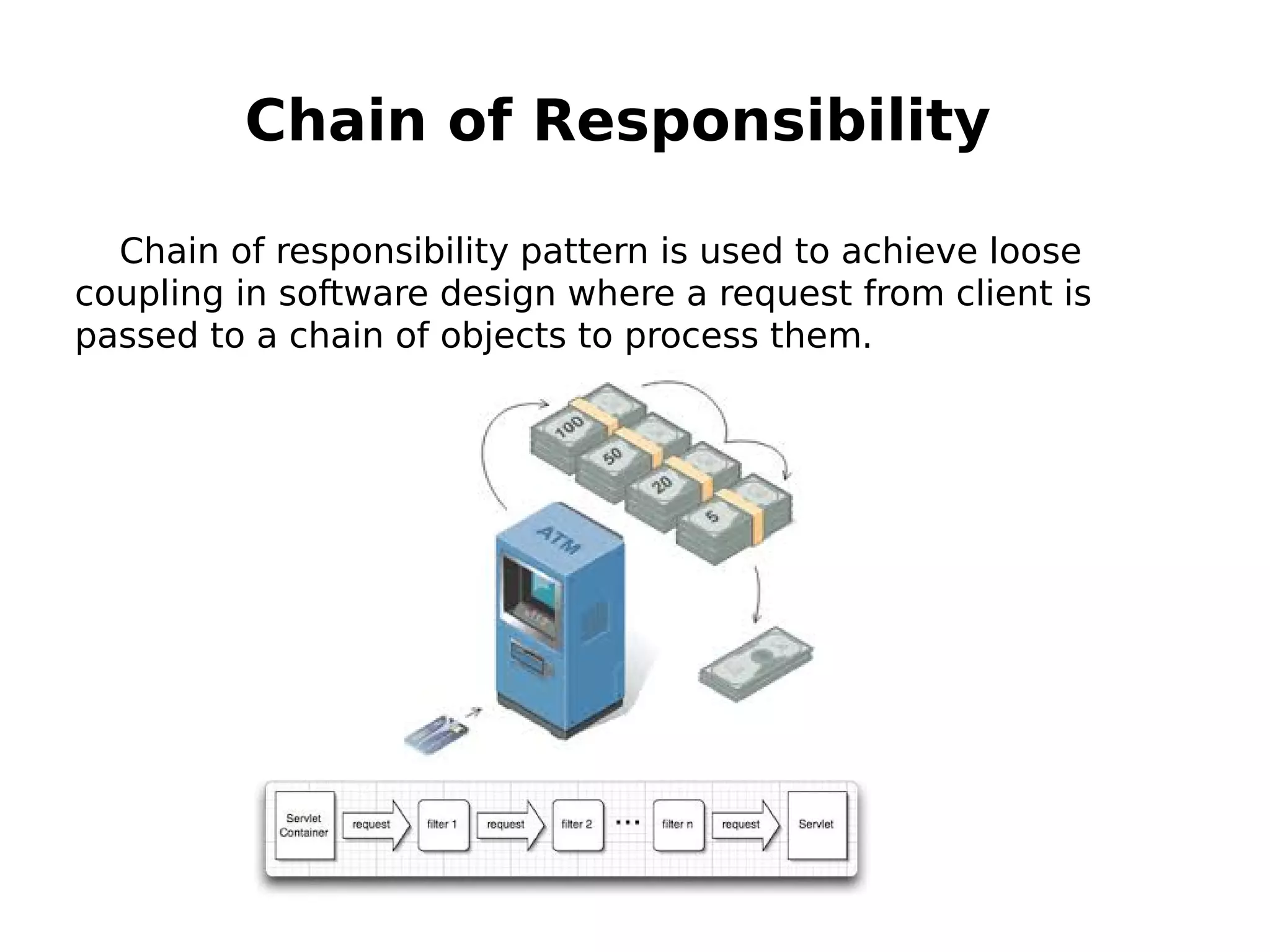 Chain of Responsibility

Chain of responsibility pattern is used to achieve loose coupling in software design where a request from client is passed to a chain of objects to process them.

100
50
20
5
ATM

Servlet Container
request
filter 1
request
filter 2
...
filter n
request
Servlet